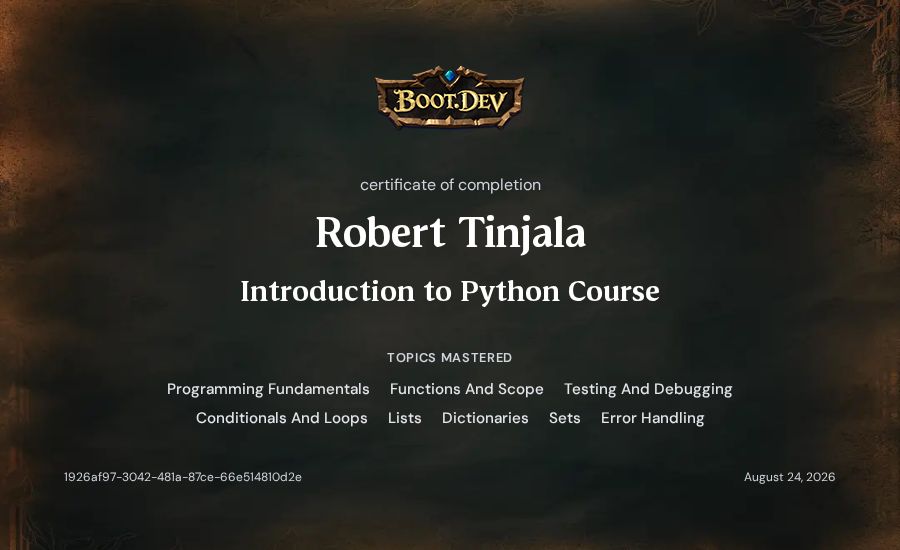 BOOT.DEV

certificate of completion

Robert Tinjala

Introduction to Python Course

TOPICS MASTERED

Programming Fundamentals Functions And Scope Testing And Debugging
Conditionals And Loops Lists Dictionaries Sets Error Handling

1926af97-3042-481a-87ce-66e514810d2e

August 24, 2026